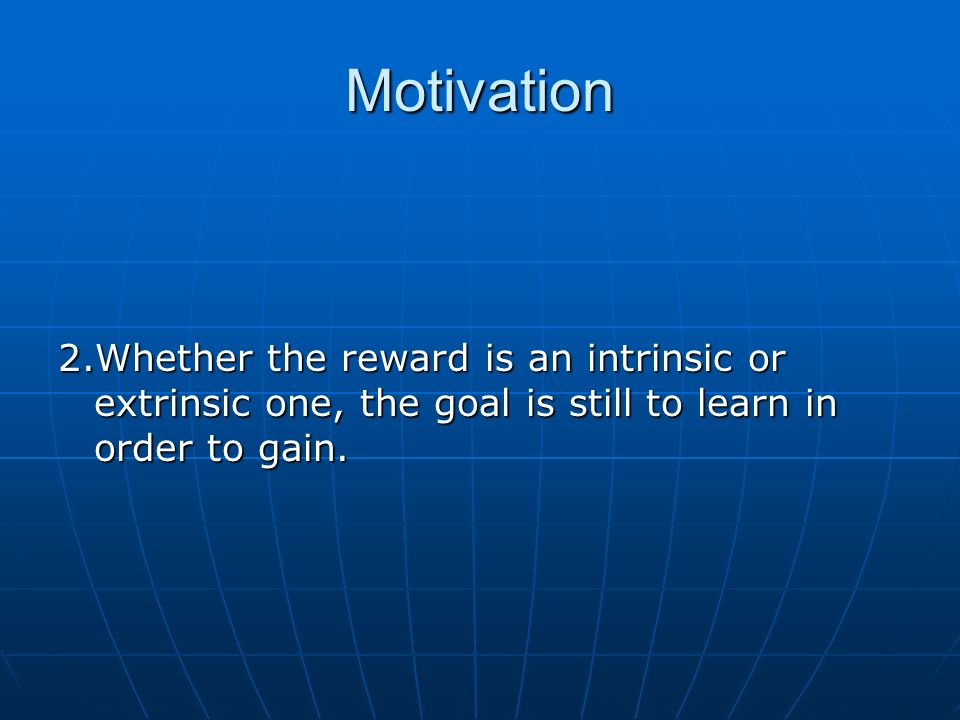 Motivation

2.Whether the reward is an intrinsic or extrinsic one, the goal is still to learn in order to gain.